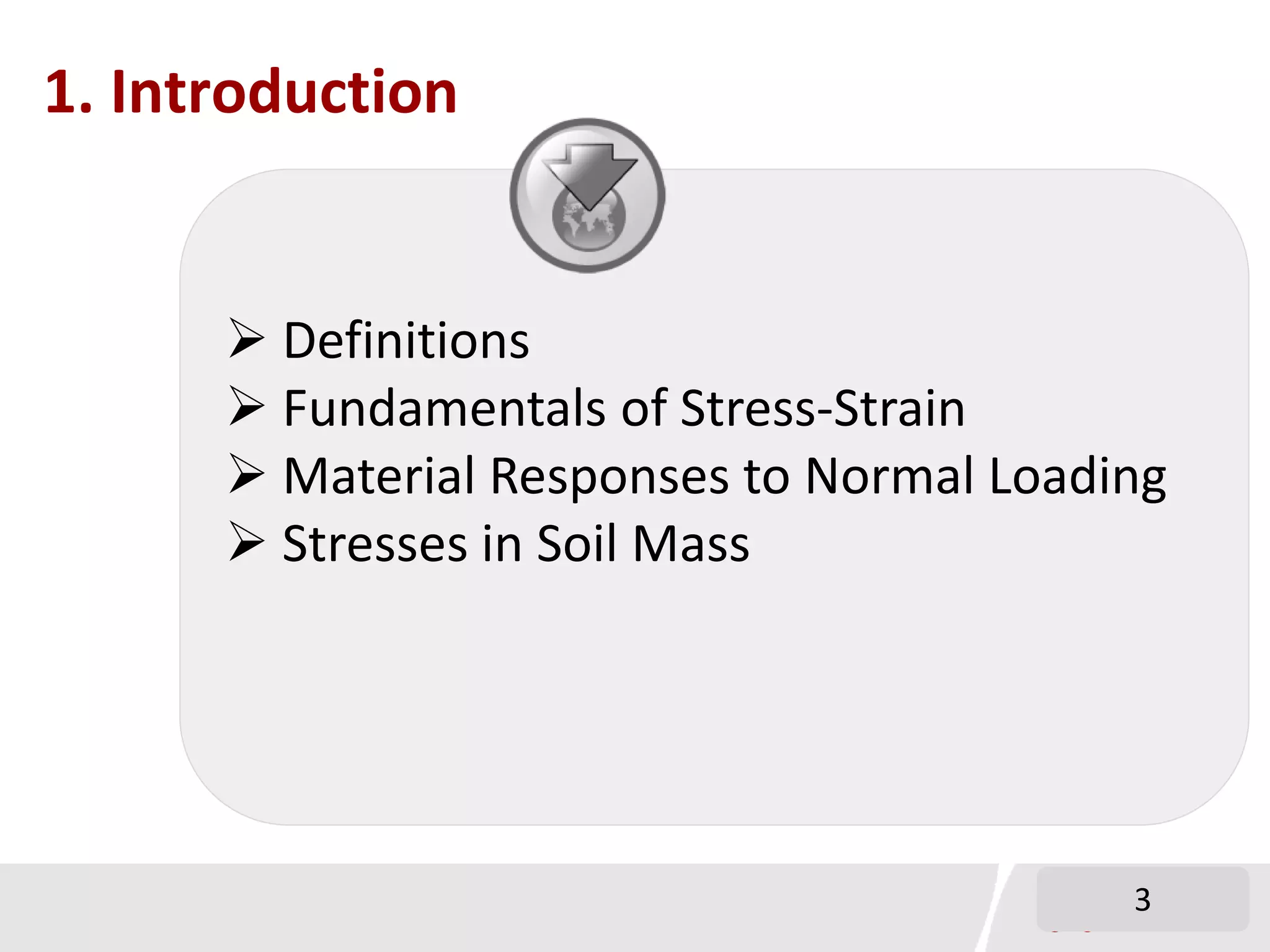 1. Introduction

➢ Definitions
➢ Fundamentals of Stress-Strain
➢ Material Responses to Normal Loading
➢ Stresses in Soil Mass

3